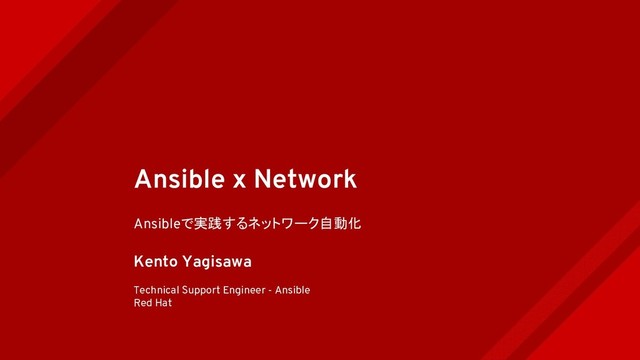 Ansible x Network

Ansibleで実践するネットワーク自動化

Kento Yagisawa

Technical Support Engineer - Ansible
Red Hat